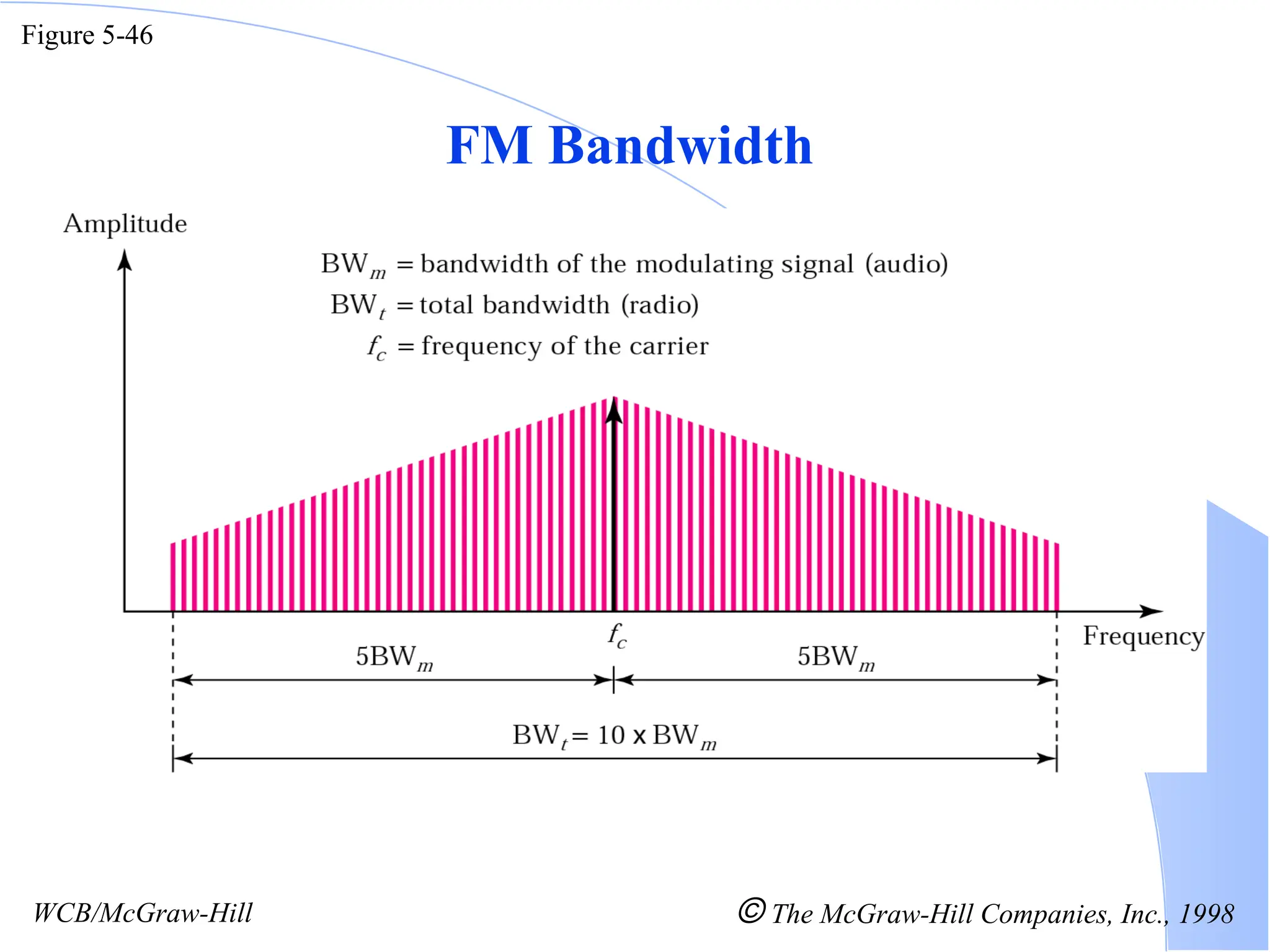 Figure 5-46

FM Bandwidth

Amplitude

$BW_m$ = bandwidth of the modulating signal (audio)
$BW_t$ = total bandwidth (radio)
$f_c$ = frequency of the carrier

$f_c$

Frequency

$5BW_m$

$5BW_m$

$BW_t = 10 \times BW_m$

WCB/McGraw-Hill

© The McGraw-Hill Companies, Inc., 1998